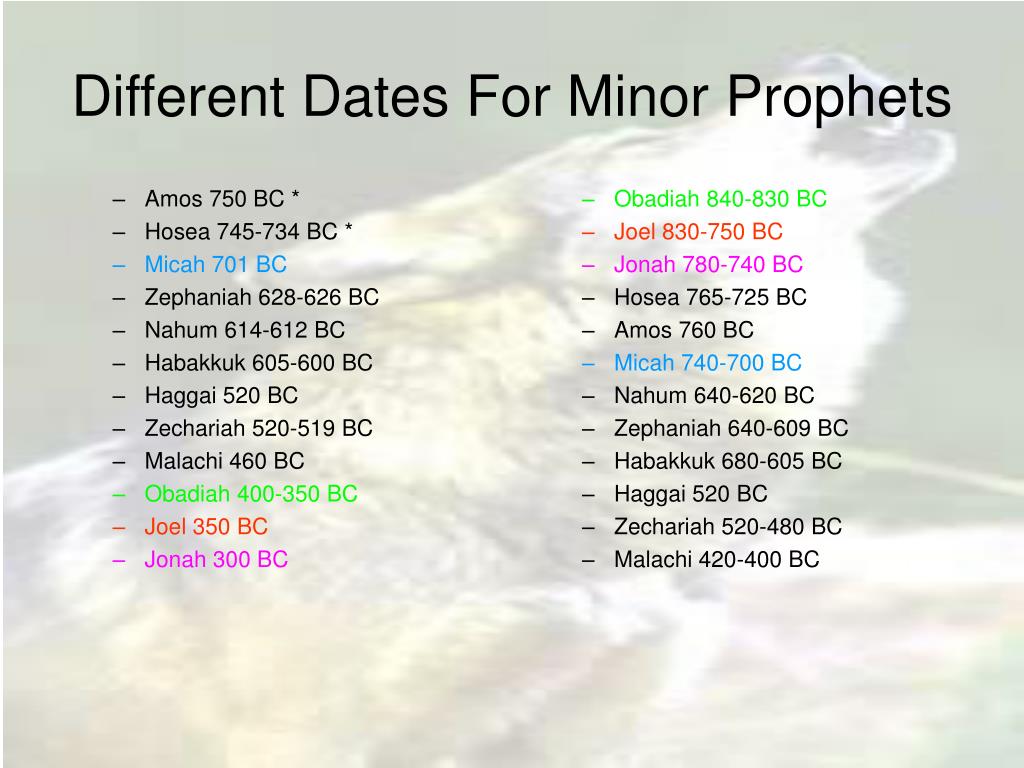 Different Dates For Minor Prophets

– Amos 750 BC *
– Hosea 745-734 BC *
– Micah 701 BC
– Zephaniah 628-626 BC
– Nahum 614-612 BC
– Habakkuk 605-600 BC
– Haggai 520 BC
– Zechariah 520-519 BC
– Malachi 460 BC
– Obadiah 400-350 BC
– Joel 350 BC
– Jonah 300 BC

– Obadiah 840-830 BC
– Joel 830-750 BC
– Jonah 780-740 BC
– Hosea 765-725 BC
– Amos 760 BC
– Micah 740-700 BC
– Nahum 640-620 BC
– Zephaniah 640-609 BC
– Habakkuk 680-605 BC
– Haggai 520 BC
– Zechariah 520-480 BC
– Malachi 420-400 BC